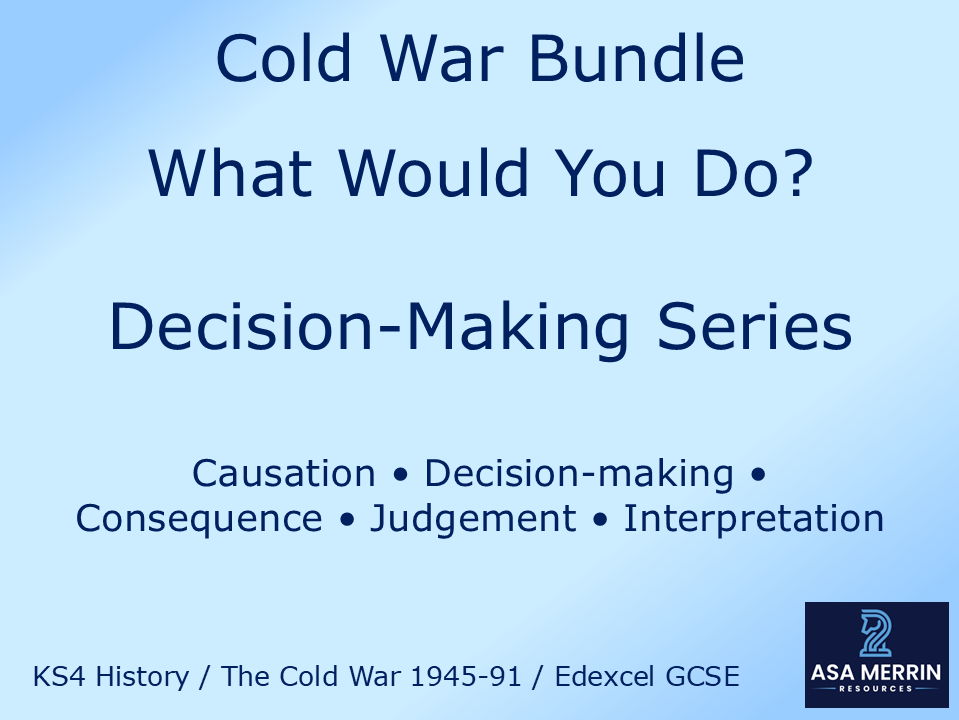 Cold War Bundle

What Would You Do?

Decision-Making Series

Causation • Decision-making • Consequence • Judgement • Interpretation

KS4 History / The Cold War 1945-91 / Edexcel GCSE

ASA MERRIN
RESOURCES